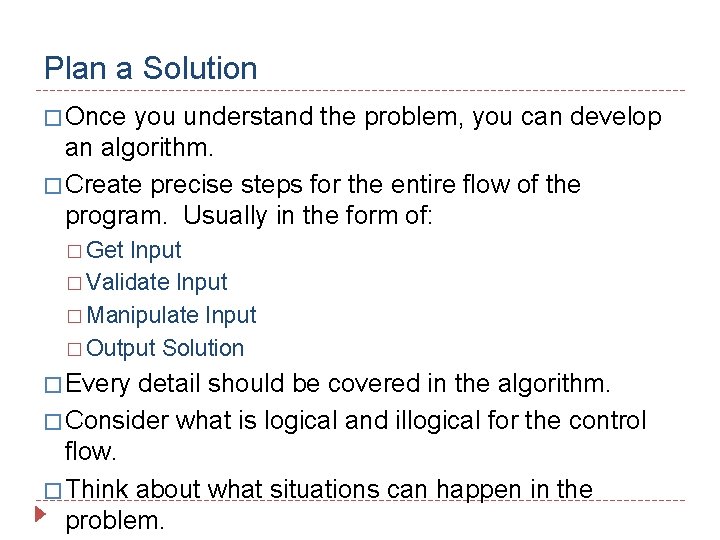 Plan a Solution

□ Once you understand the problem, you can develop an algorithm.

□ Create precise steps for the entire flow of the program. Usually in the form of:

□ Get Input

□ Validate Input

□ Manipulate Input

□ Output Solution

□ Every detail should be covered in the algorithm.

□ Consider what is logical and illogical for the control flow.

□ Think about what situations can happen in the problem.